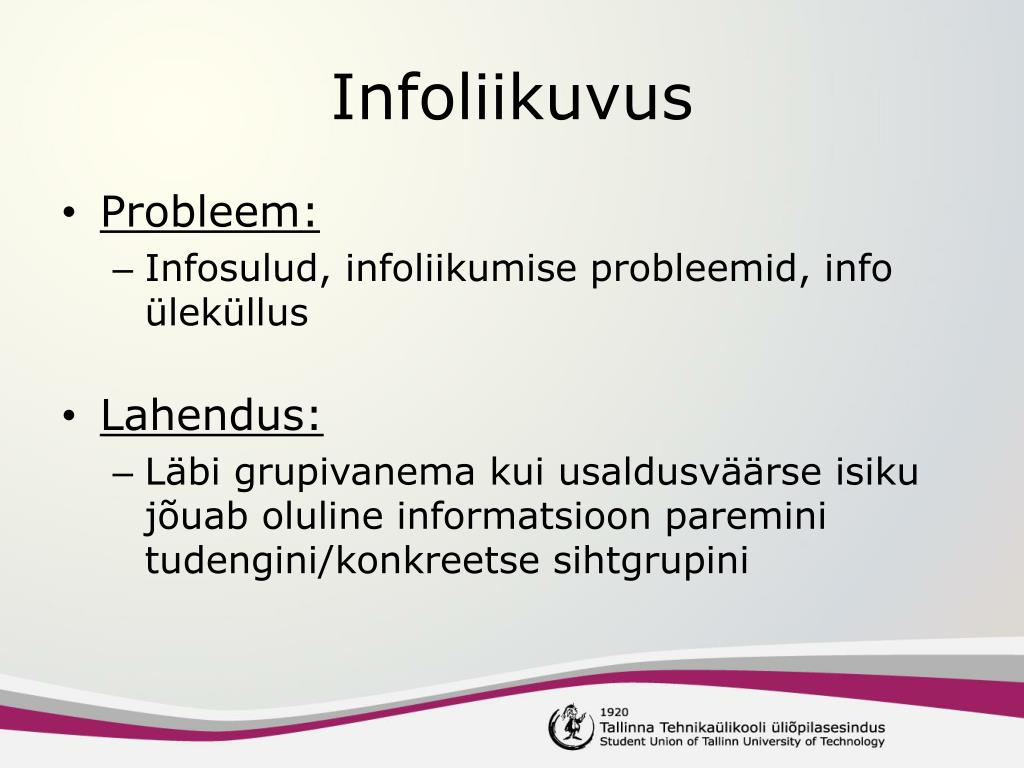 Infoliikuvus

• Probleem:
  – Infosulud, infoliikumise probleemid, info üleküllus

• Lahendus:
  – Läbi grupivanema kui usaldusväärse isiku jõuab oluline informatsioon paremini tudengini/konkreetse sihtgrupini

1920
Tallinna Tehnikaülikooli üliõpilasesindus
Student Union of Tallinn University of Technology